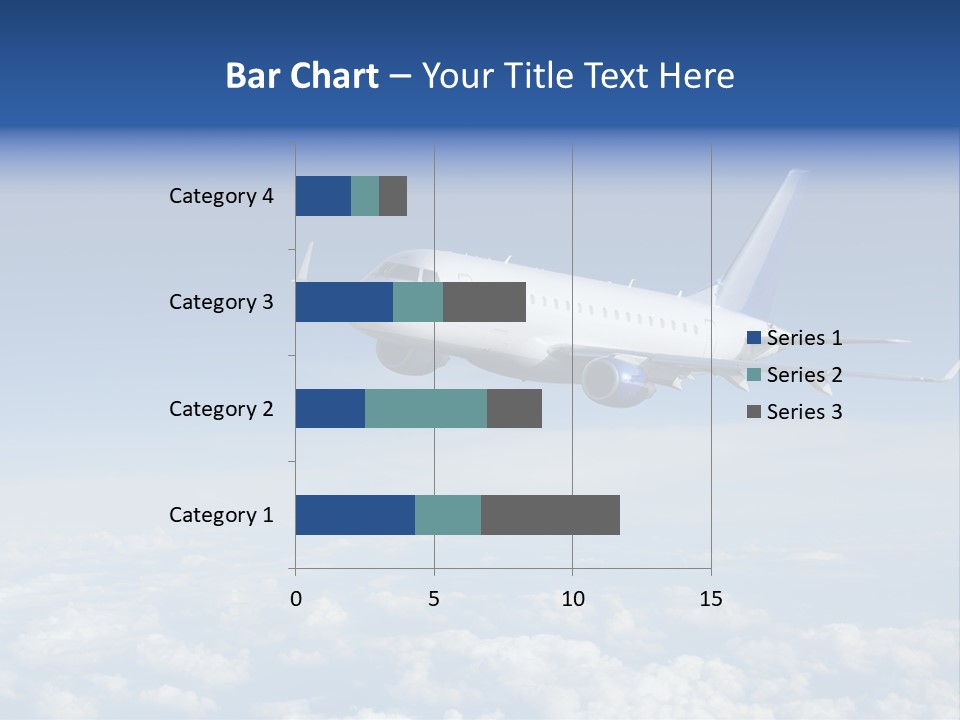 Bar Chart – Your Title Text Here

Category 4
Category 3
Category 2
Category 1

0
5
10
15

Series 1
Series 2
Series 3